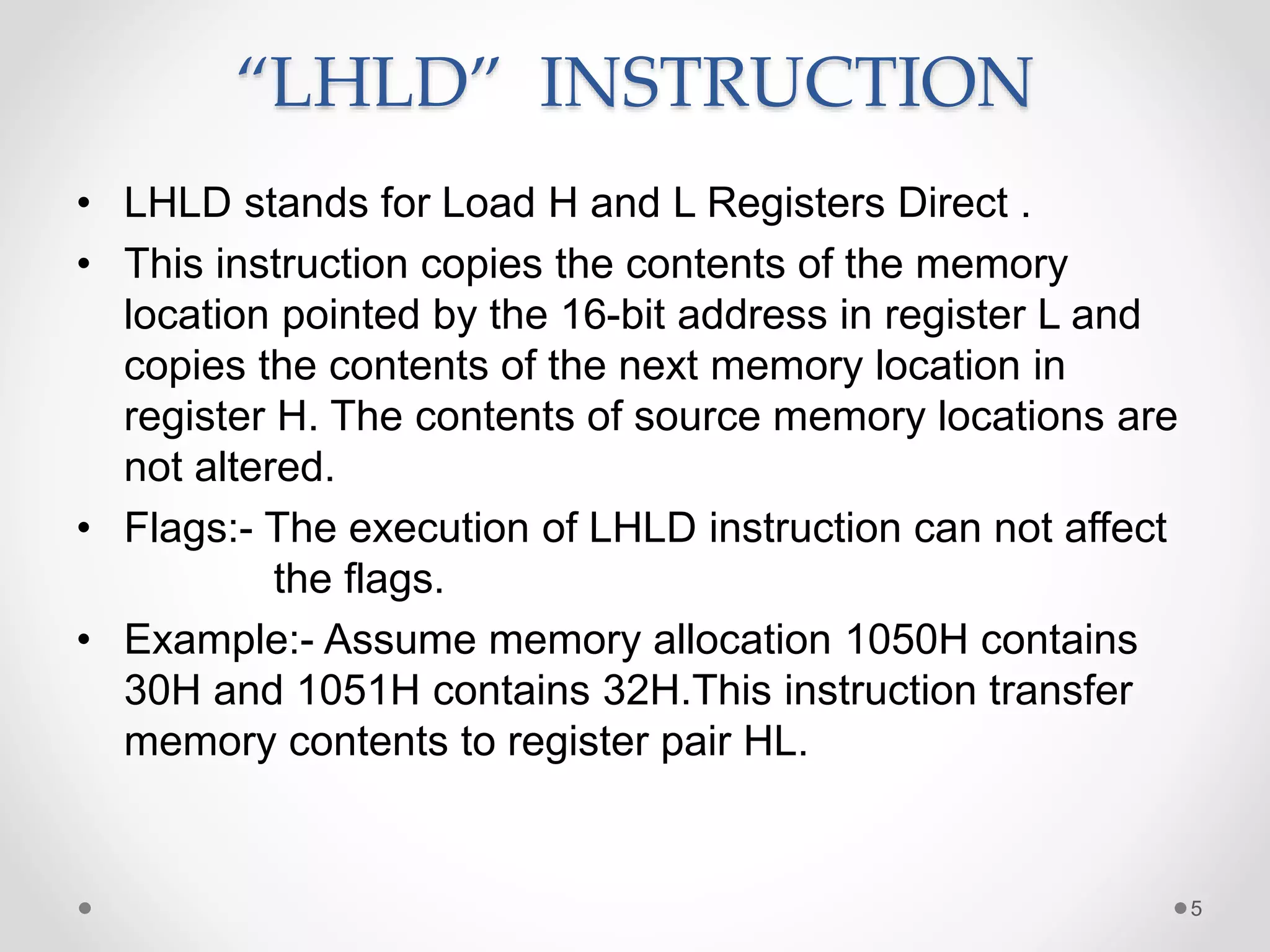 “LHLD” INSTRUCTION

• LHLD stands for Load H and L Registers Direct .

• This instruction copies the contents of the memory location pointed by the 16-bit address in register L and copies the contents of the next memory location in register H. The contents of source memory locations are not altered.

• Flags:- The execution of LHLD instruction can not affect the flags.

• Example:- Assume memory allocation 1050H contains 30H and 1051H contains 32H.This instruction transfer memory contents to register pair HL.

5